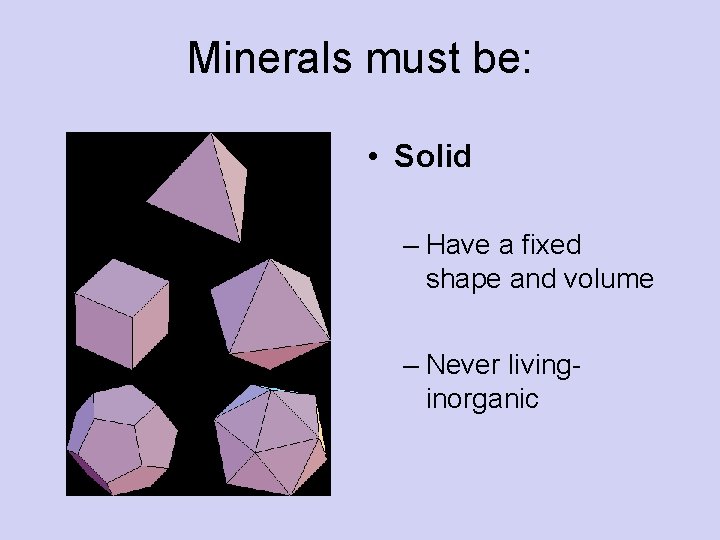 Minerals must be:

• Solid

– Have a fixed shape and volume

– Never living-inorganic